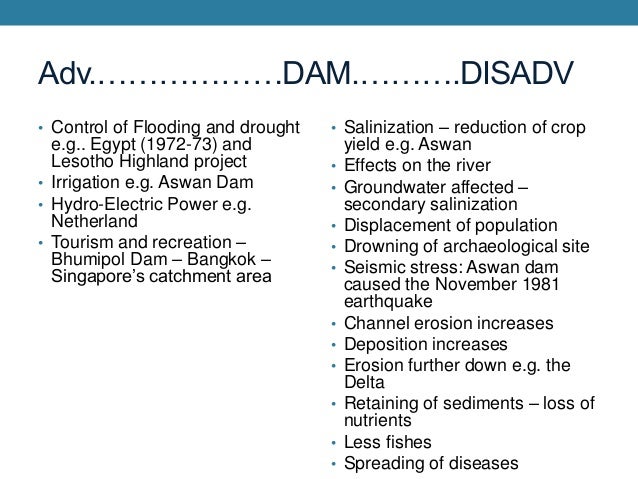 Adv………………DAM……….DISADV

• Control of Flooding and drought e.g.. Egypt (1972-73) and Lesotho Highland project
• Irrigation e.g. Aswan Dam
• Hydro-Electric Power e.g. Netherland
• Tourism and recreation – Bhumipol Dam – Bangkok – Singapore's catchment area

• Salinization – reduction of crop yield e.g. Aswan
• Effects on the river
• Groundwater affected – secondary salinization
• Displacement of population
• Drowning of archaeological site
• Seismic stress: Aswan dam caused the November 1981 earthquake
• Channel erosion increases
• Deposition increases
• Erosion further down e.g. the Delta
• Retaining of sediments – loss of nutrients
• Less fishes
• Spreading of diseases